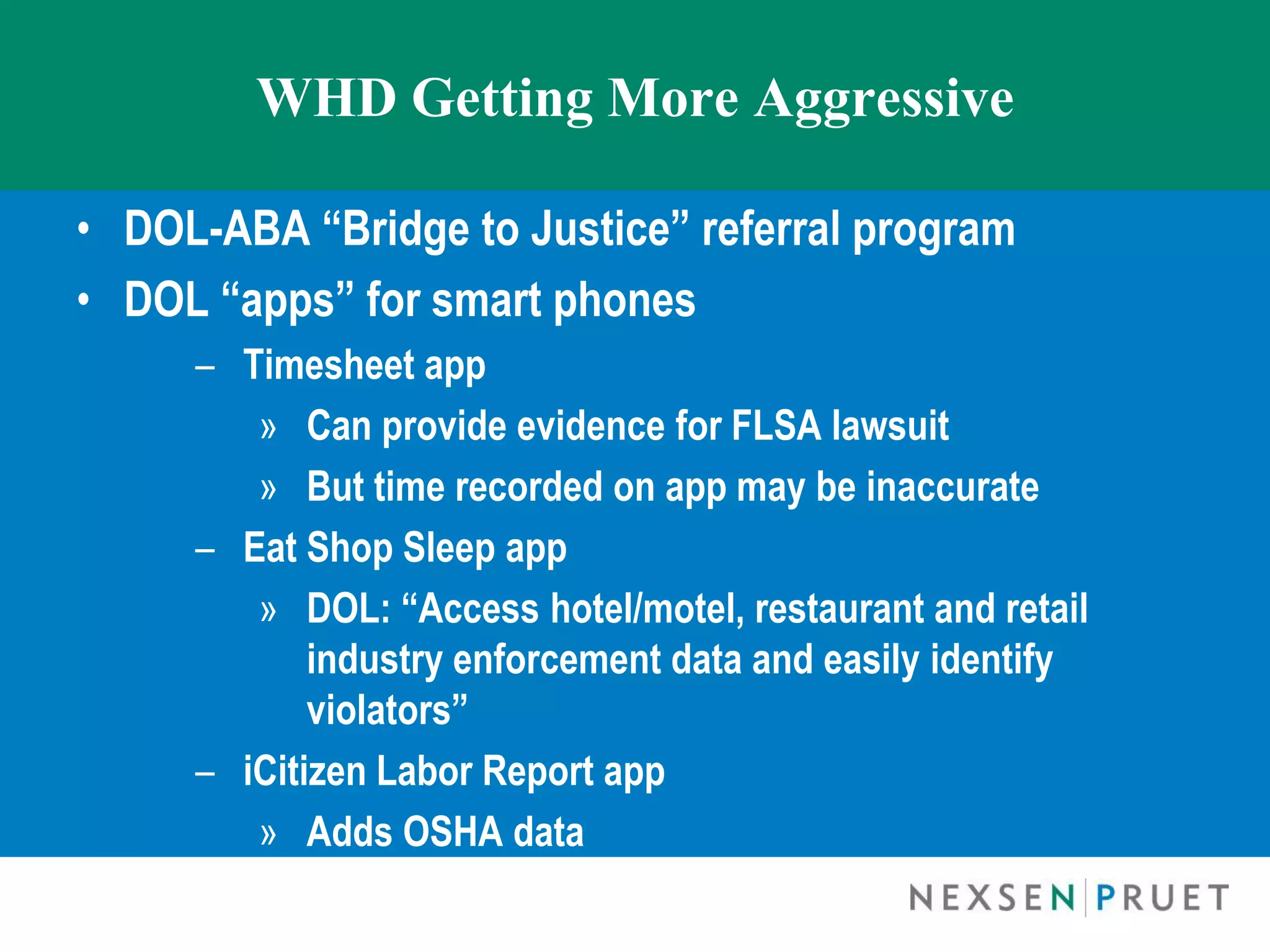 WHD Getting More Aggressive

• DOL-ABA “Bridge to Justice” referral program
• DOL “apps” for smart phones
– Timesheet app
» Can provide evidence for FLSA lawsuit
» But time recorded on app may be inaccurate
– Eat Shop Sleep app
» DOL: “Access hotel/motel, restaurant and retail industry enforcement data and easily identify violators”
– iCitizen Labor Report app
» Adds OSHA data

NEXSEN | PRUET